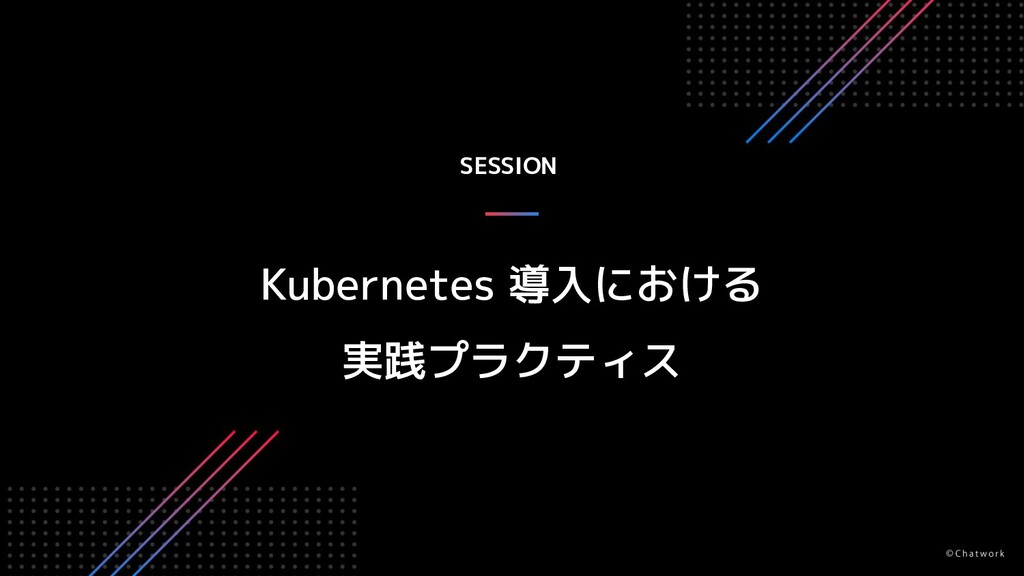 SESSION

Kubernetes 導入における
実践プラクティス

©Chatwork